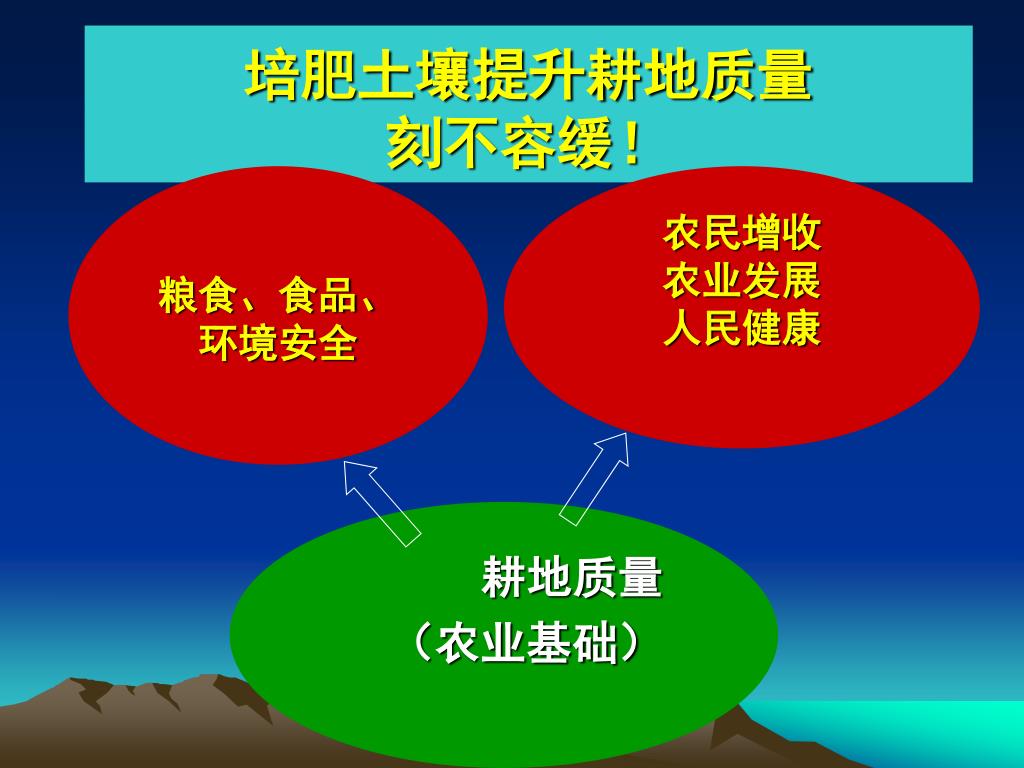 培肥土壤提升耕地质量
刻不容缓！

粮食、食品、
环境安全

农民增收
农业发展
人民健康

耕地质量
（农业基础）